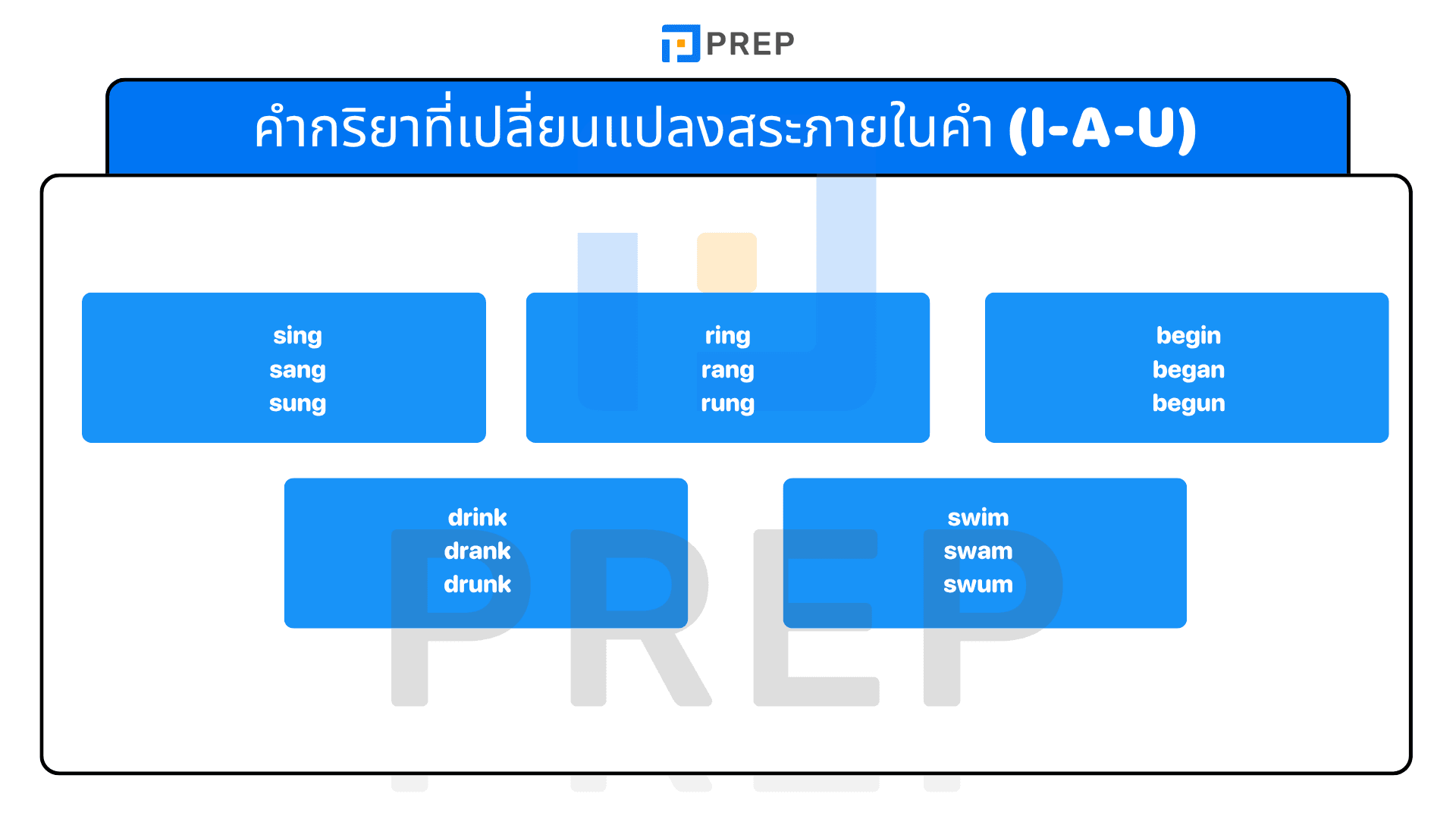 PREP

คำกริยาที่เปลี่ยนแปลงสระภายในคำ (I-A-U)

sing
sang
sung

ring
rang
rung

begin
began
begun

drink
drank
drunk

swim
swam
swum

PREP